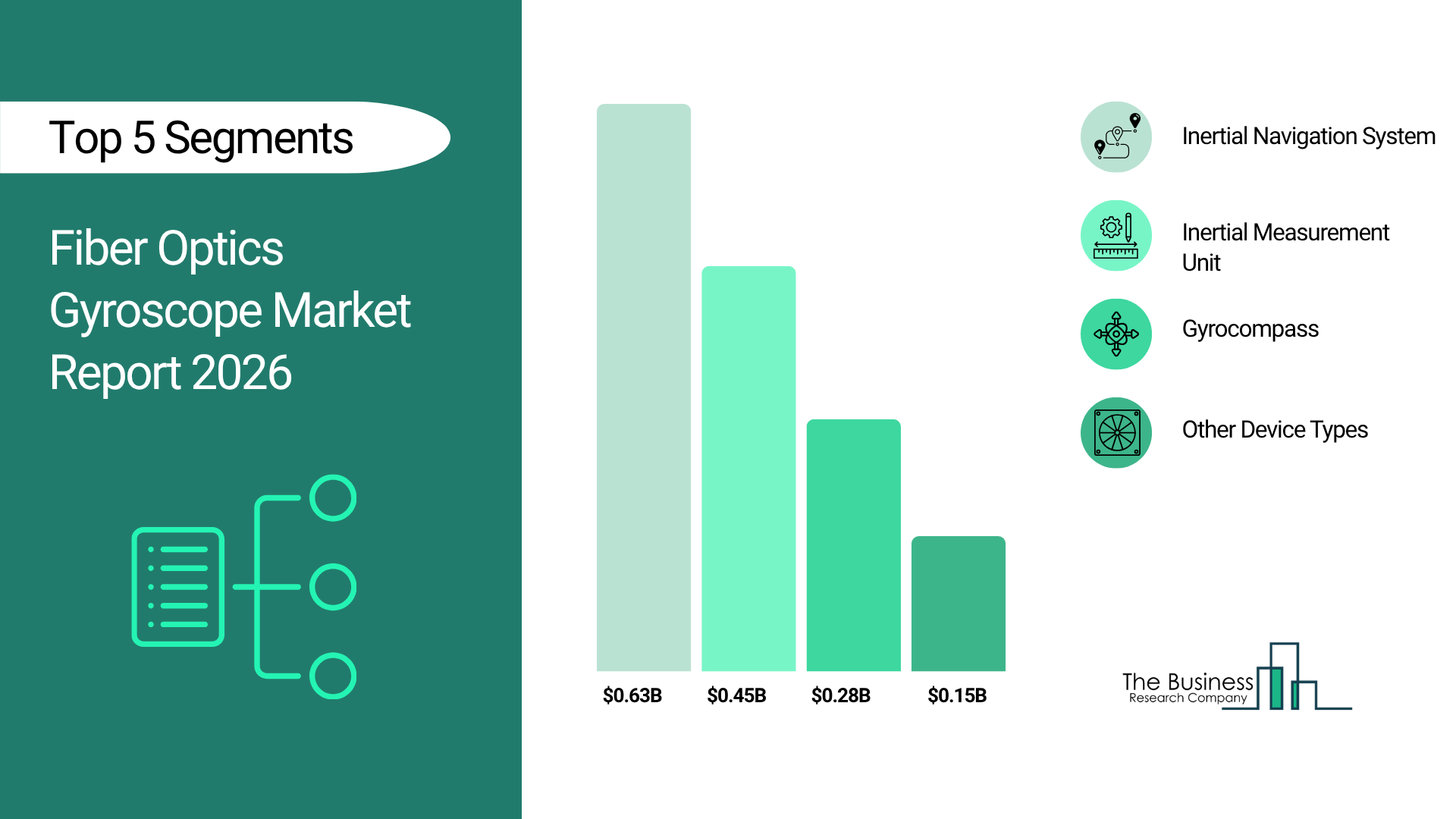 Top 5 Segments

Fiber Optics Gyroscope Market Report 2026

$0.63B

$0.45B

$0.28B

$0.15B

Inertial Navigation System

Inertial Measurement Unit

Gyrocompass

Other Device Types

The Business
Research Company